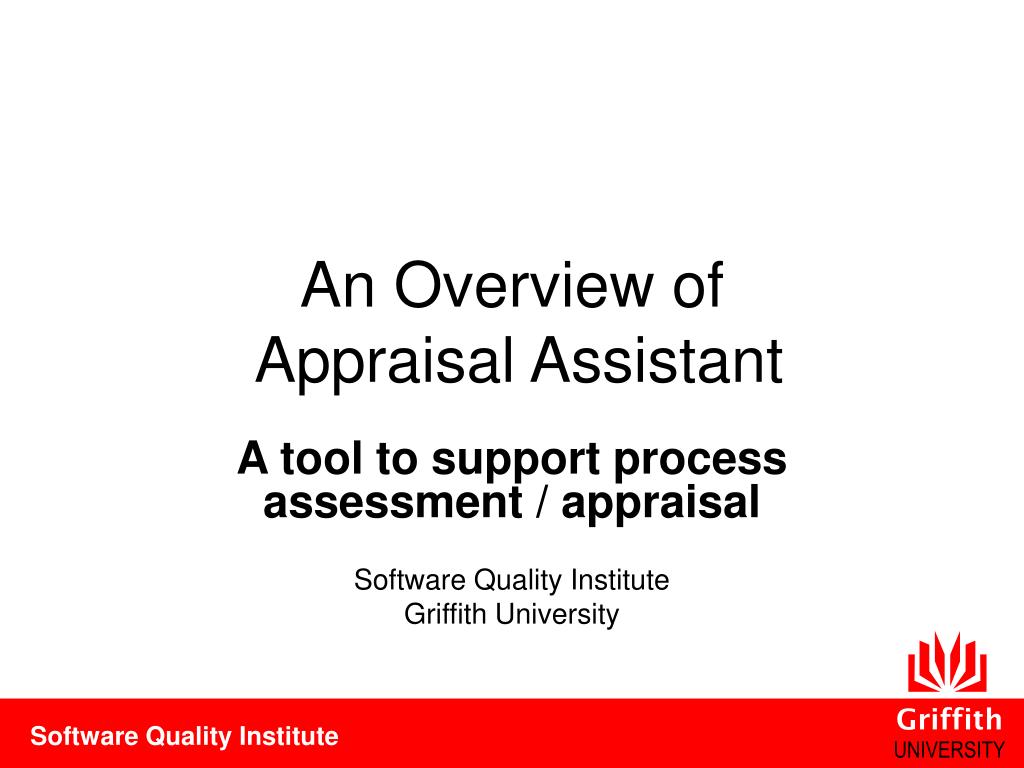 An Overview of Appraisal Assistant

A tool to support process assessment / appraisal

Software Quality Institute
Griffith University

Software Quality Institute

Griffith
UNIVERSITY